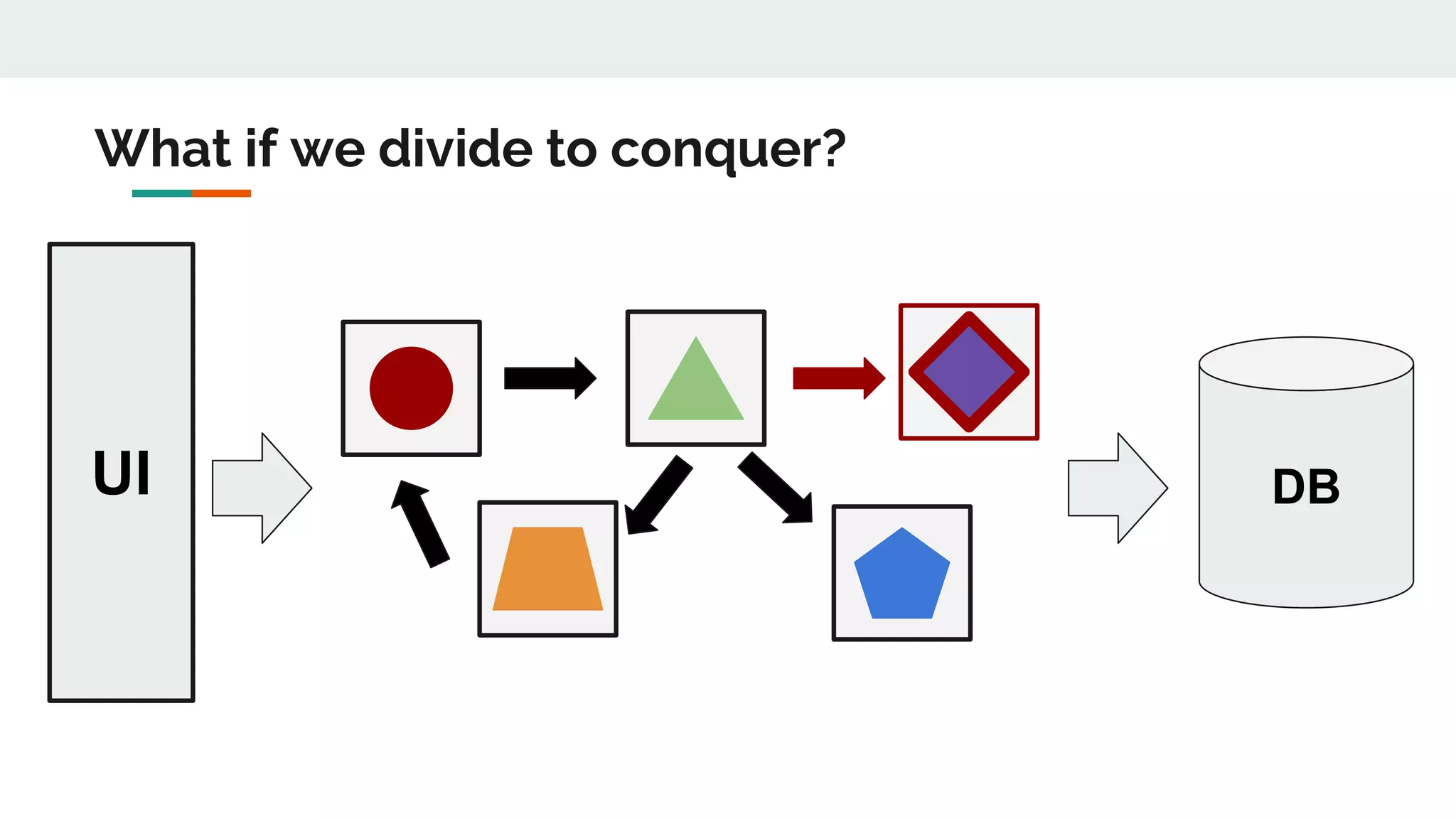 What if we divide to conquer?

UI

DB